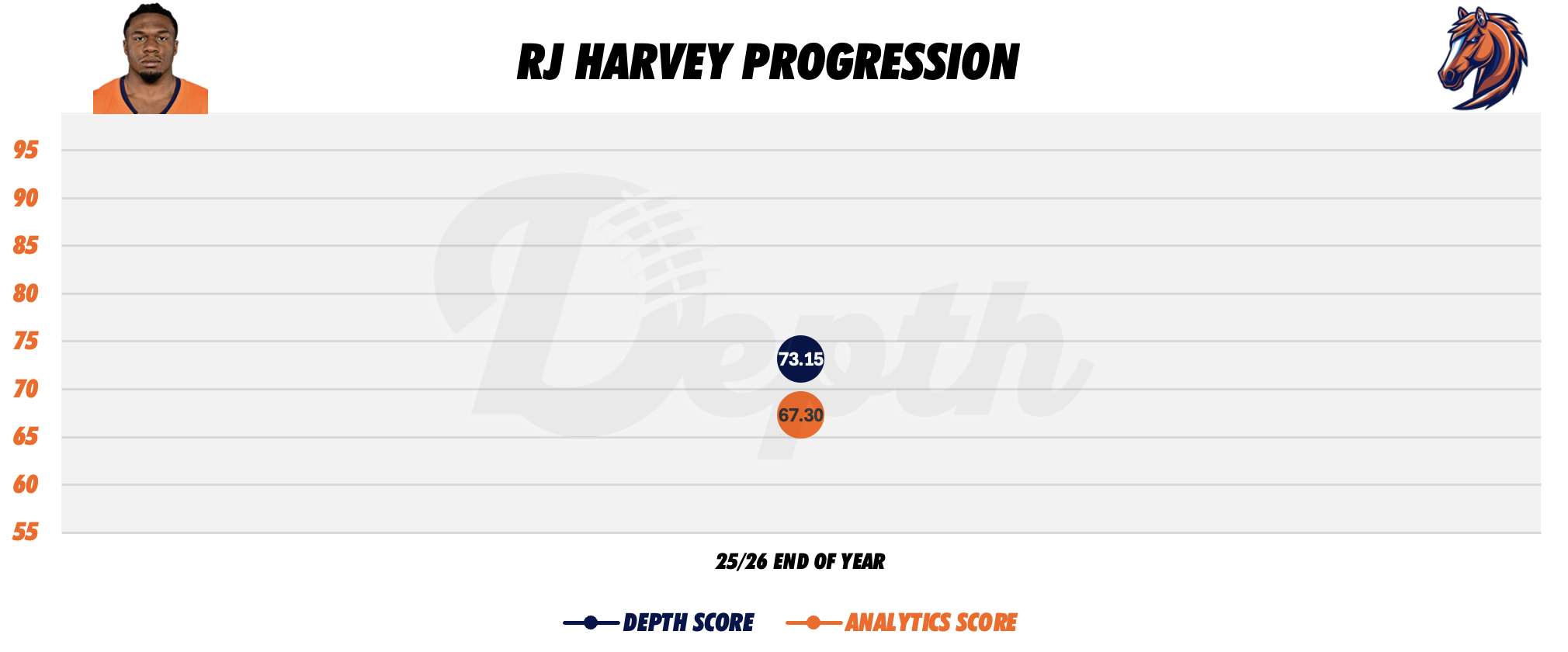 RJ HARVEY PROGRESSION

95
90
85
80
75
70
65
60
55

Depth

73.15
67.30

25/26 END OF YEAR

DEPTH SCORE
ANALYTICS SCORE